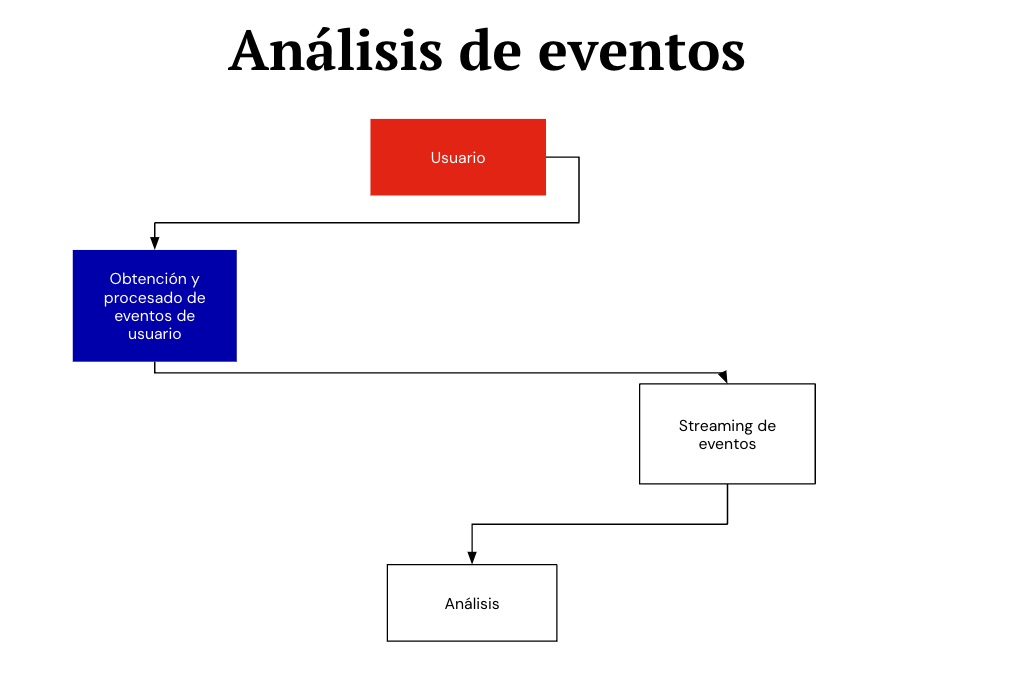 Análisis de eventos

Usuario

Obtención y procesado de eventos de usuario

Streaming de eventos

Análisis